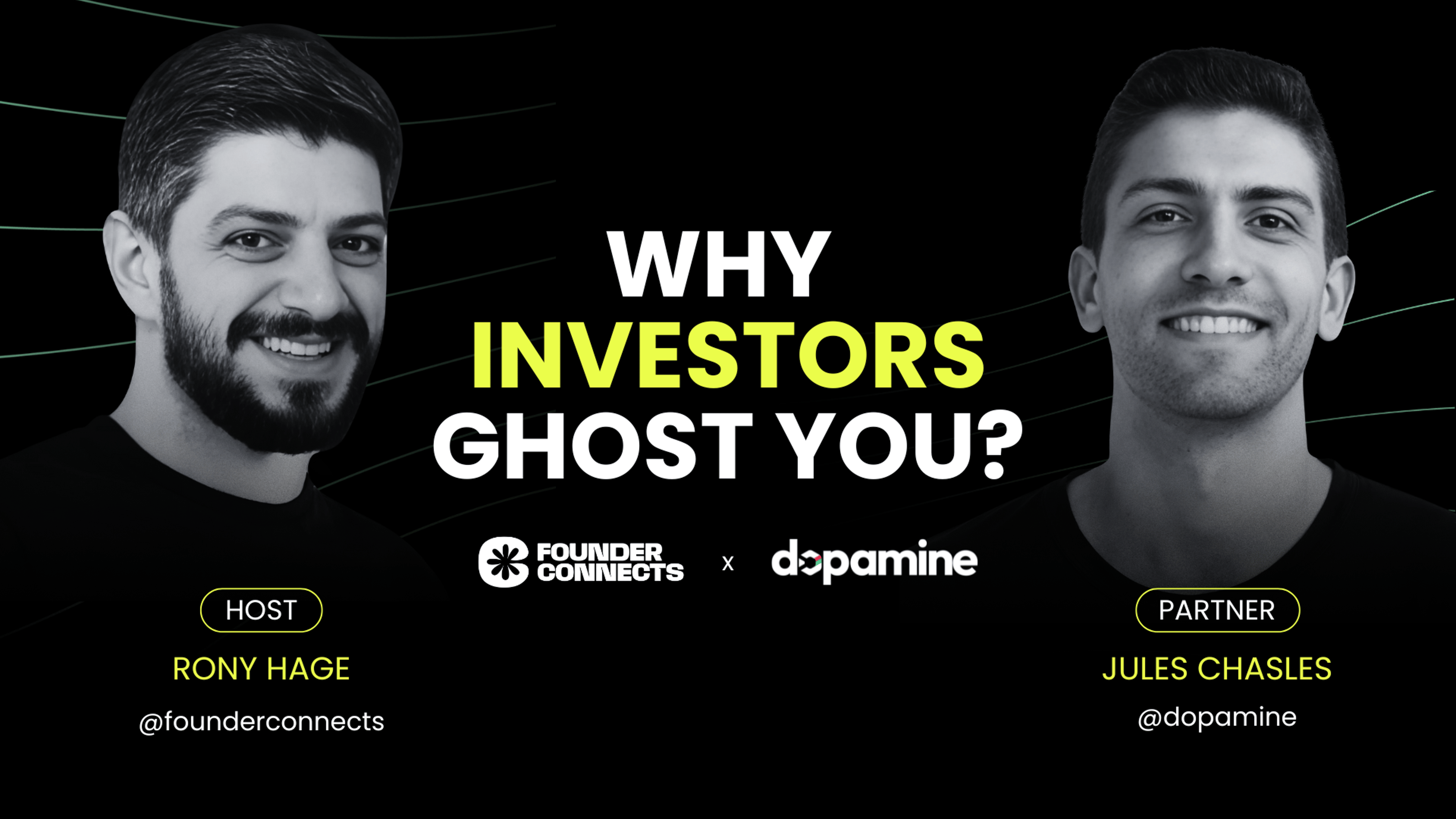 WHY
INVESTORS
GHOST YOU?

FOUNDER CONNECTS x dopamine

HOST
RONY HAGE
@founderconnects

PARTNER
JULES CHASLES
@dopamine